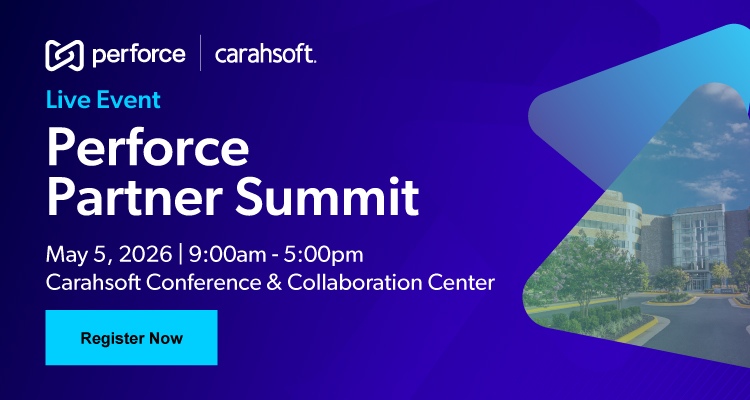 perforce | carahsoft.

Live Event

Perforce Partner Summit

May 5, 2026 | 9:00am - 5:00pm
Carahsoft Conference & Collaboration Center

Register Now